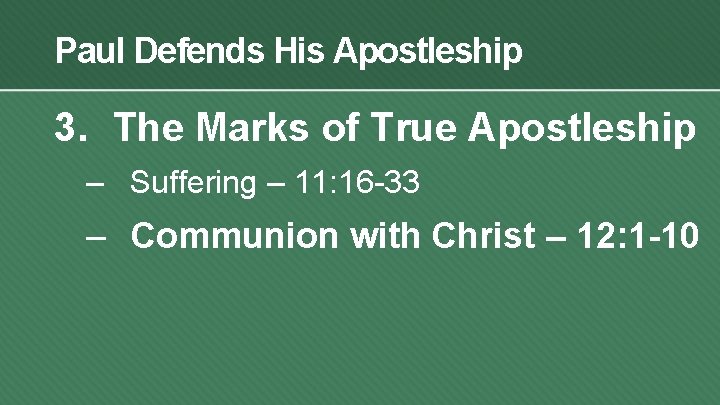 Paul Defends His Apostleship

3. The Marks of True Apostleship

– Suffering – 11:16-33

– Communion with Christ – 12:1-10